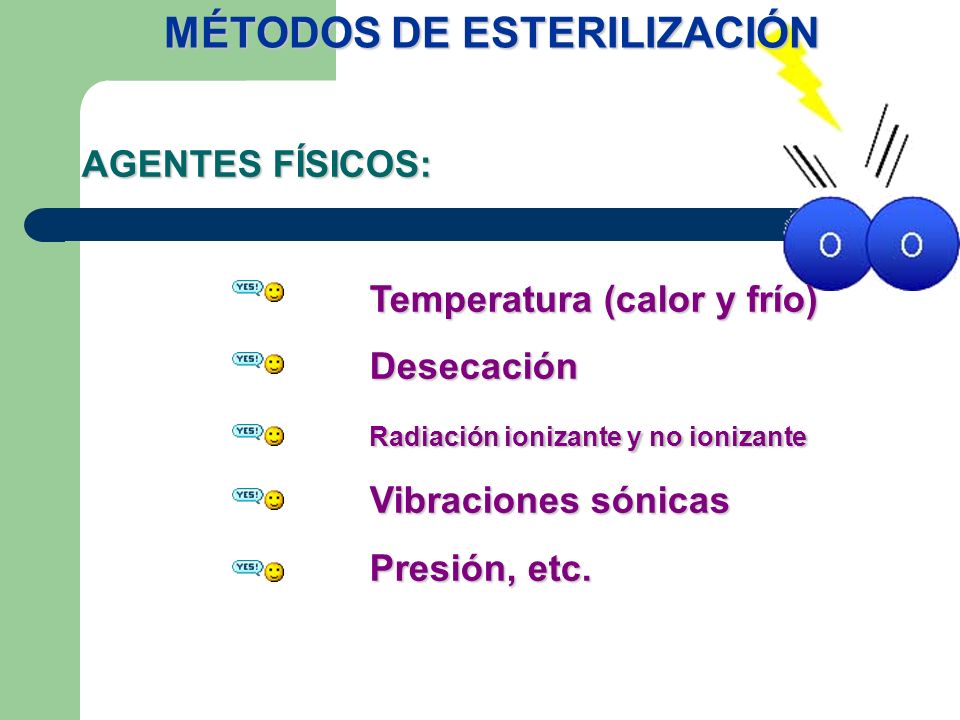 MÉTODOS DE ESTERILIZACIÓN

AGENTES FÍSICOS:

O O

YES! Temperatura (calor y frío)

YES! Desecación

YES! Radiación ionizante y no ionizante

YES! Vibraciones sónicas

YES! Presión, etc.